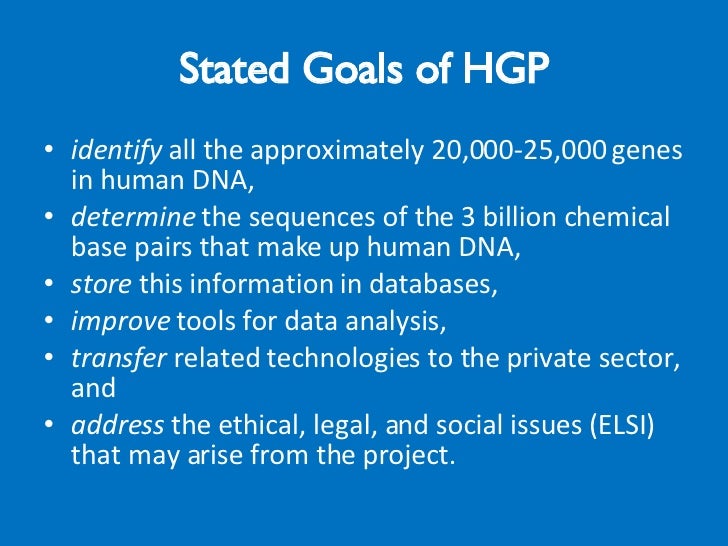 Stated Goals of HGP

• identify all the approximately 20,000-25,000 genes in human DNA,
• determine the sequences of the 3 billion chemical base pairs that make up human DNA,
• store this information in databases,
• improve tools for data analysis,
• transfer related technologies to the private sector, and
• address the ethical, legal, and social issues (ELSI) that may arise from the project.